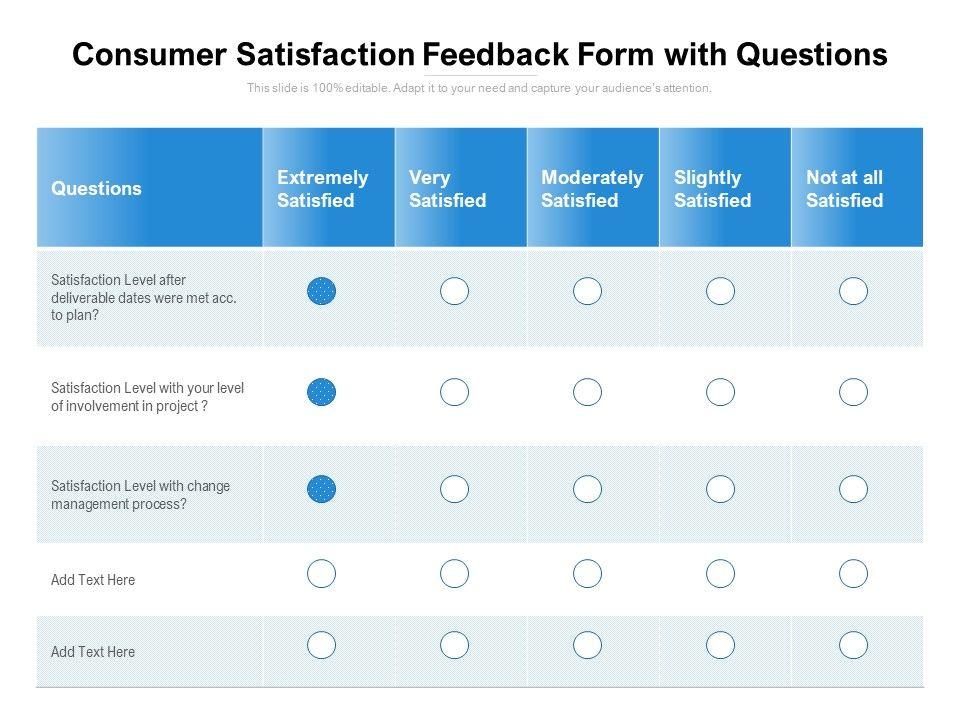 Consumer Satisfaction Feedback Form with Questions

This slide is 100% editable. Adapt it to your need and capture your audience's attention.

| Questions | Extremely Satisfied | Very Satisfied | Moderately Satisfied | Slightly Satisfied | Not at all Satisfied |
|---|---|---|---|---|---|
| Satisfaction Level after deliverable dates were met acc. to plan? | | | | | |
| Satisfaction Level with your level of involvement in project ? | | | | | |
| Satisfaction Level with change management process? | | | | | |
| Add Text Here | | | | | |
| Add Text Here | | | | | |